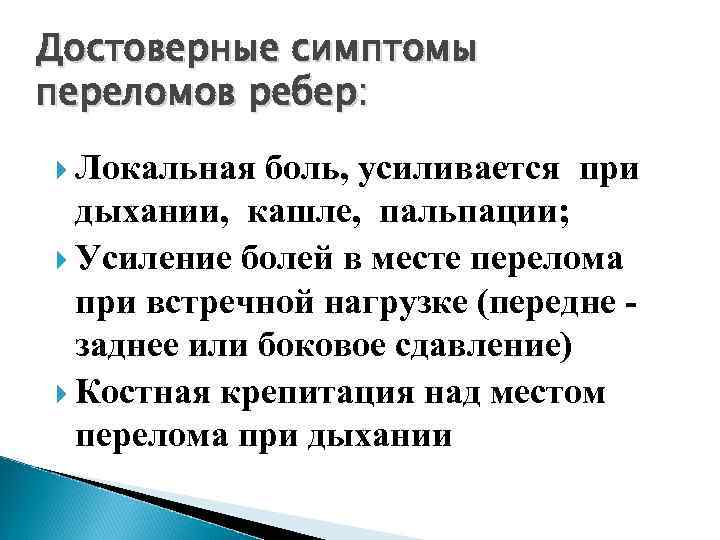 Достоверные симптомы переломов ребер:

Локальная боль, усиливается при дыхании, кашле, пальпации;

Усиление болей в месте перелома при встречной нагрузке (передне - заднее или боковое сдавление)

Костная крепитация над местом перелома при дыхании